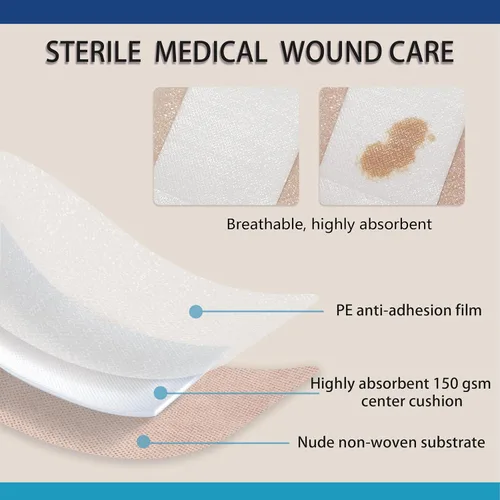 STERILE MEDICAL WOUND CARE

Breathable, highly absorbent

PE anti-adhesion film

Highly absorbent 150 gsm center cushion

Nude non-woven substrate